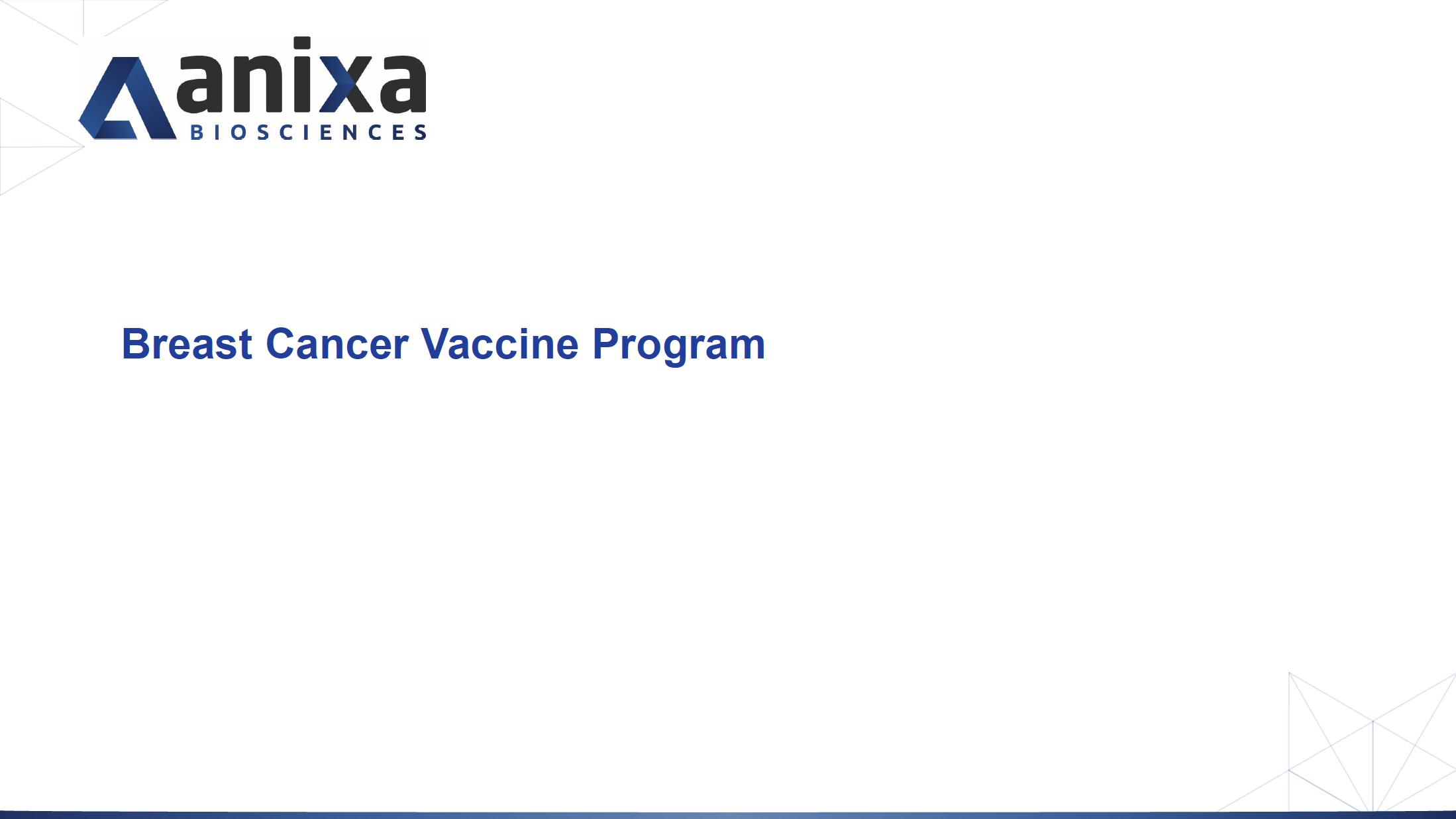 anixa
BIOSCIENCES

Breast Cancer Vaccine Program